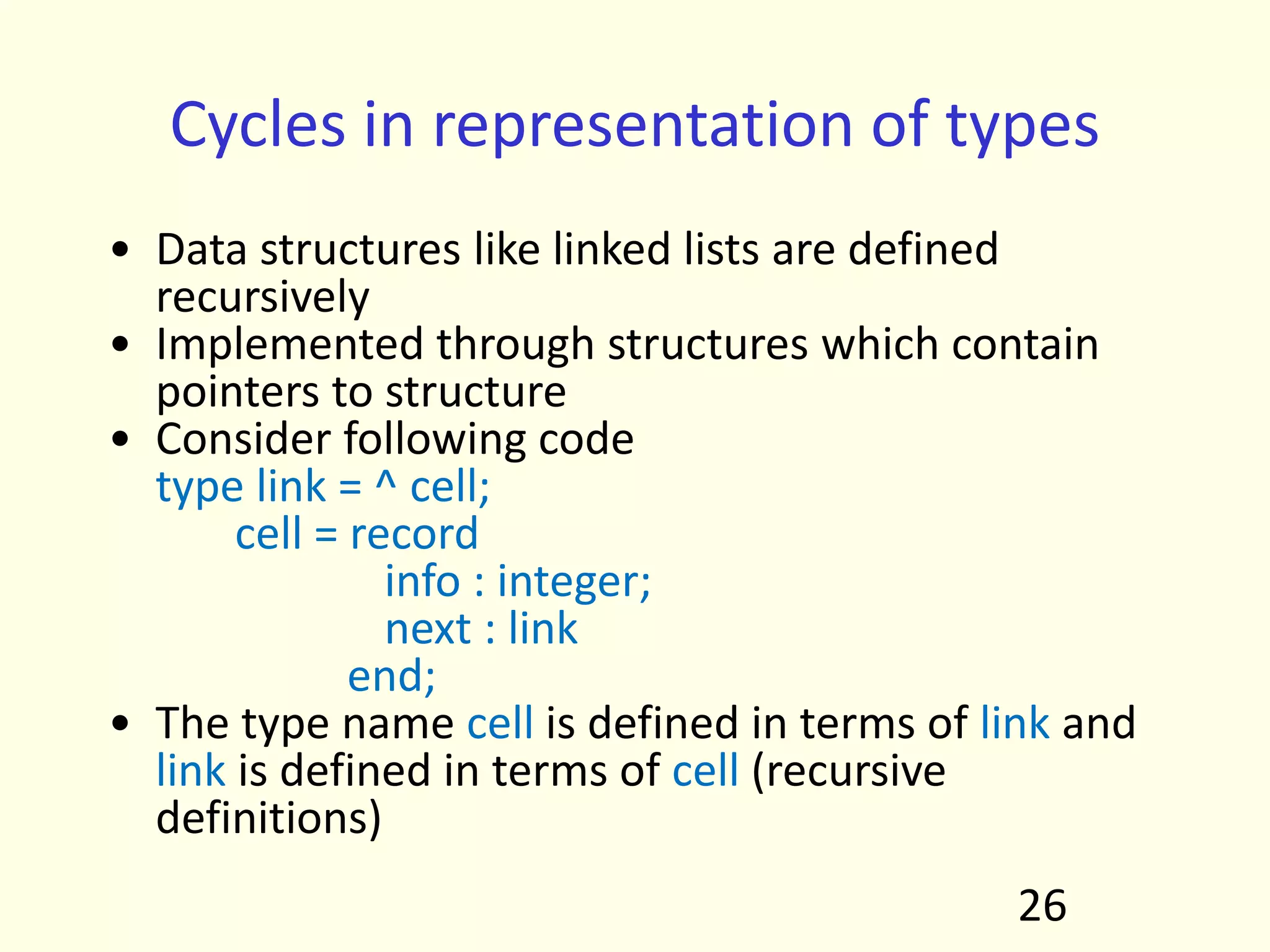 Cycles in representation of types

• Data structures like linked lists are defined recursively
• Implemented through structures which contain pointers to structure
• Consider following code
type link = ^ cell;
cell = record
info : integer;
next : link
end;
• The type name cell is defined in terms of link and link is defined in terms of cell (recursive definitions)

26